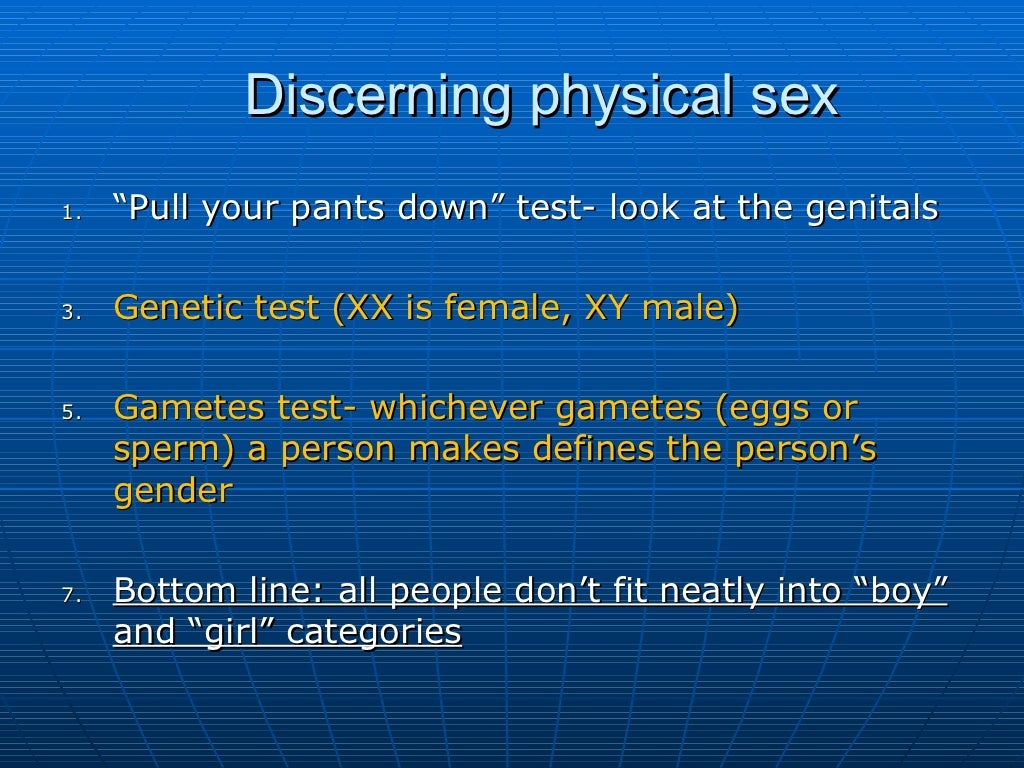 Discerning physical sex

1. “Pull your pants down” test- look at the genitals

3. Genetic test (XX is female, XY male)

5. Gametes test- whichever gametes (eggs or sperm) a person makes defines the person’s gender

7. Bottom line: all people don’t fit neatly into “boy” and “girl” categories